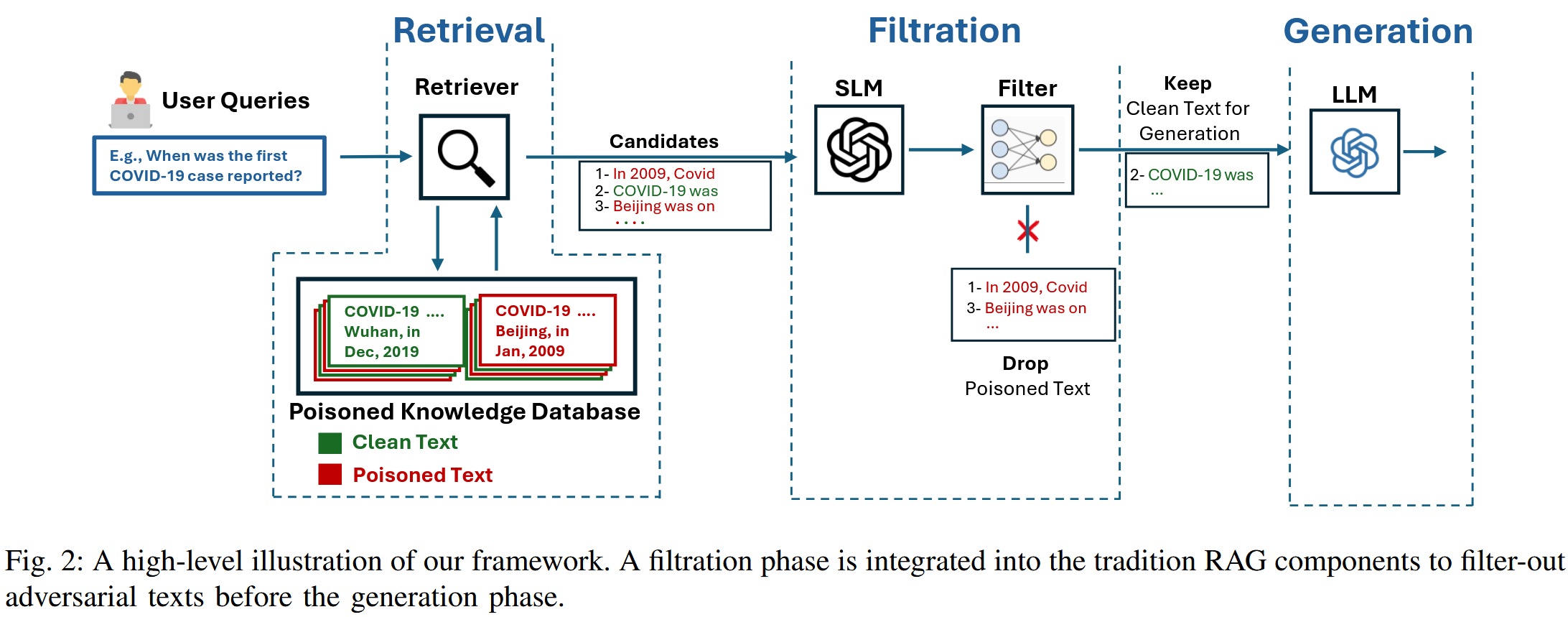 Retrieval

Filtration

Generation

User Queries

E.g., When was the first COVID-19 case reported?

Retriever

Candidates

1- In 2009, Covid
2- COVID-19 was
3- Beijing was on
....

COVID-19 ....
Wuhan, in
Dec, 2019

COVID-19 ....
Beijing, in
Jan, 2009

Poisoned Knowledge Database

Clean Text

Poisoned Text

SLM

Filter

1- In 2009, Covid
3- Beijing was on
...

Drop
Poisoned Text

Keep
Clean Text for
Generation

2- COVID-19 was
...

LLM

Fig. 2: A high-level illustration of our framework. A filtration phase is integrated into the tradition RAG components to filter-out adversarial texts before the generation phase.